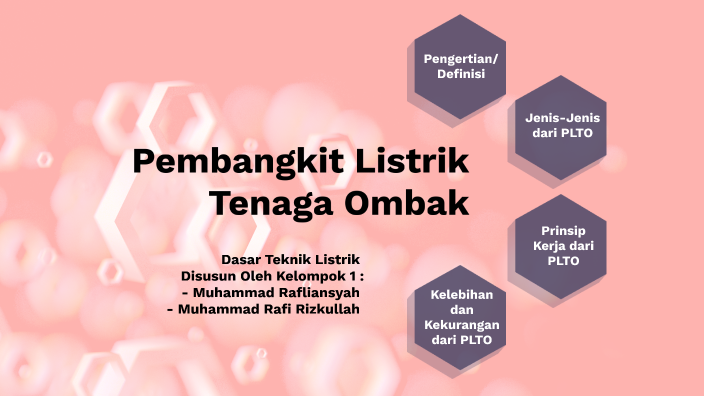 Pembangkit Listrik Tenaga Ombak

Dasar Teknik Listrik
Disusun Oleh Kelompok 1 :
- Muhammad Rafliansyah
- Muhammad Rafi Rizkullah

Pengertian/ Definisi

Jenis-Jenis dari PLTO

Prinsip Kerja dari PLTO

Kelebihan dan Kekurangan dari PLTO